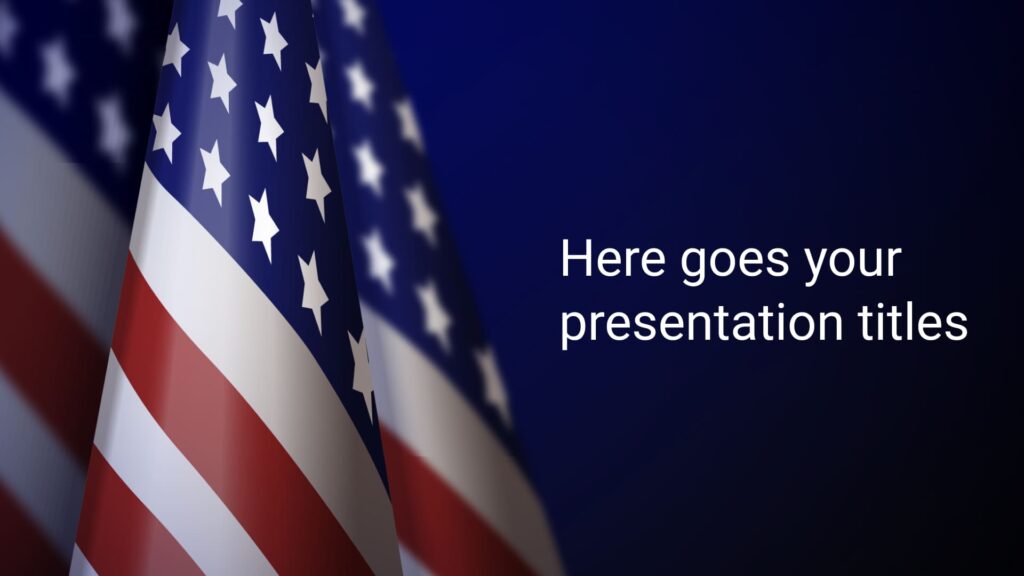 Here goes your presentation titles